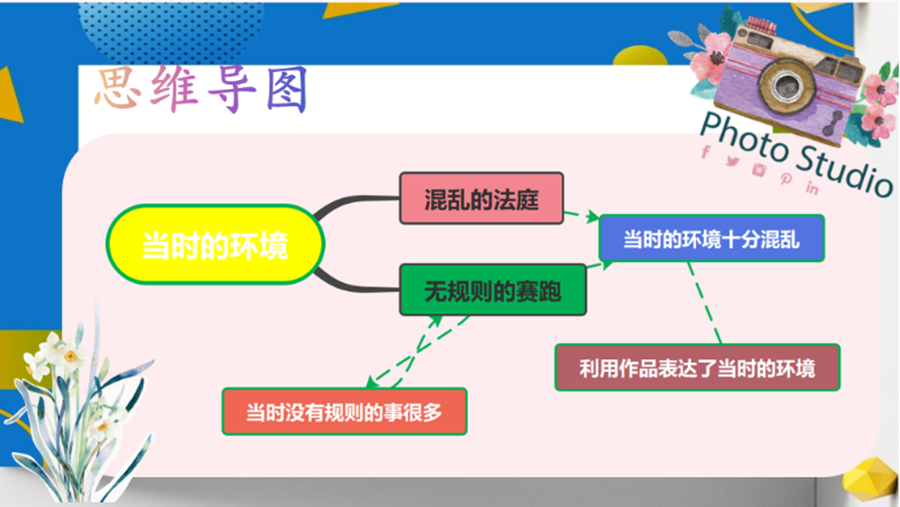 思维导图

Photo Studio

当时的环境

混乱的法庭

无规则的赛跑

当时的环境十分混乱

利用作品表达了当时的环境

当时没有规则的事很多